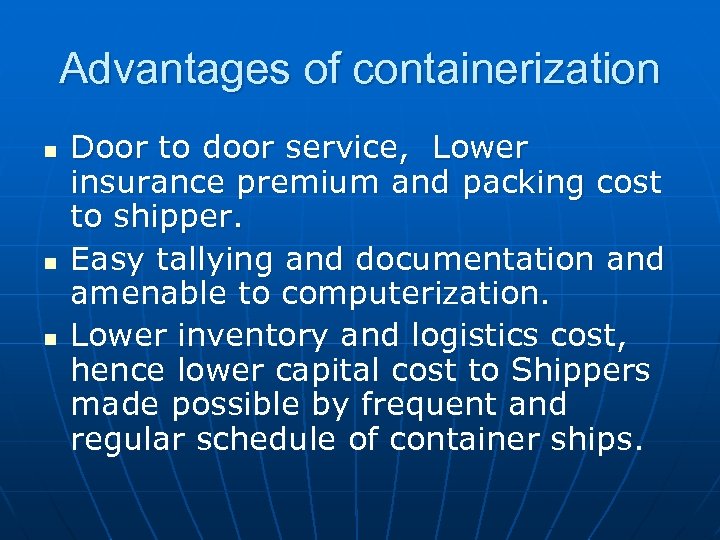 Advantages of containerization

- Door to door service, Lower insurance premium and packing cost to shipper.
- Easy tallying and documentation and amenable to computerization.
- Lower inventory and logistics cost, hence lower capital cost to Shippers made possible by frequent and regular schedule of container ships.